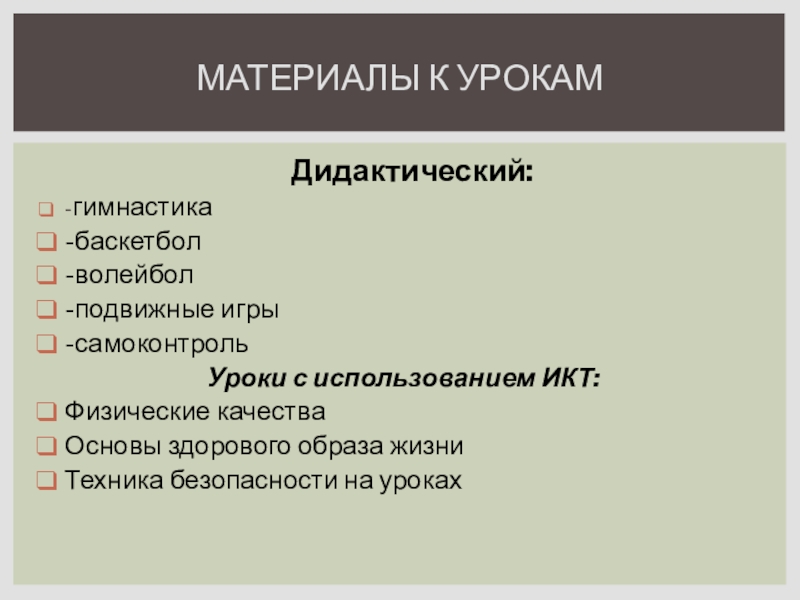 МАТЕРИАЛЫ К УРОКАМ

Дидактический:

-гимнастика
-баскетбол
-волейбол
-подвижные игры
-самоконтроль

Уроки с использованием ИКТ:

Физические качества
Основы здорового образа жизни
Техника безопасности на уроках